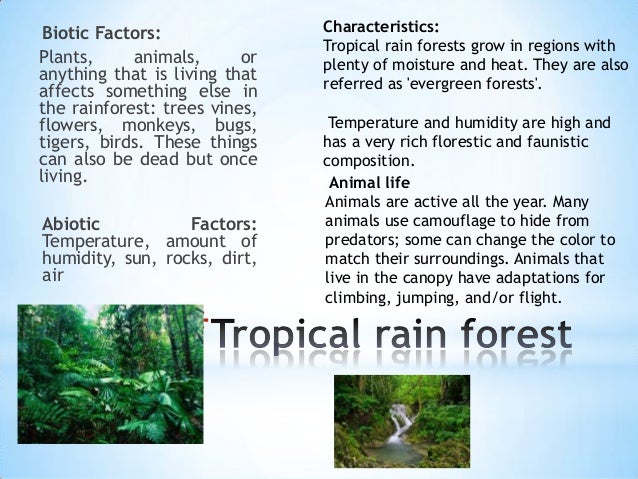 Biotic Factors:
Plants, animals, or anything that is living that affects something else in the rainforest: trees vines, flowers, monkeys, bugs, tigers, birds. These things can also be dead but once living.

Abiotic Factors:
Temperature, amount of humidity, sun, rocks, dirt, air

Characteristics:
Tropical rain forests grow in regions with plenty of moisture and heat. They are also referred as 'evergreen forests'.

Temperature and humidity are high and has a very rich florestic and faunistic composition.

Animal life
Animals are active all the year. Many animals use camouflage to hide from predators; some can change the color to match their surroundings. Animals that live in the canopy have adaptations for climbing, jumping, and/or flight.

Tropical rain forest